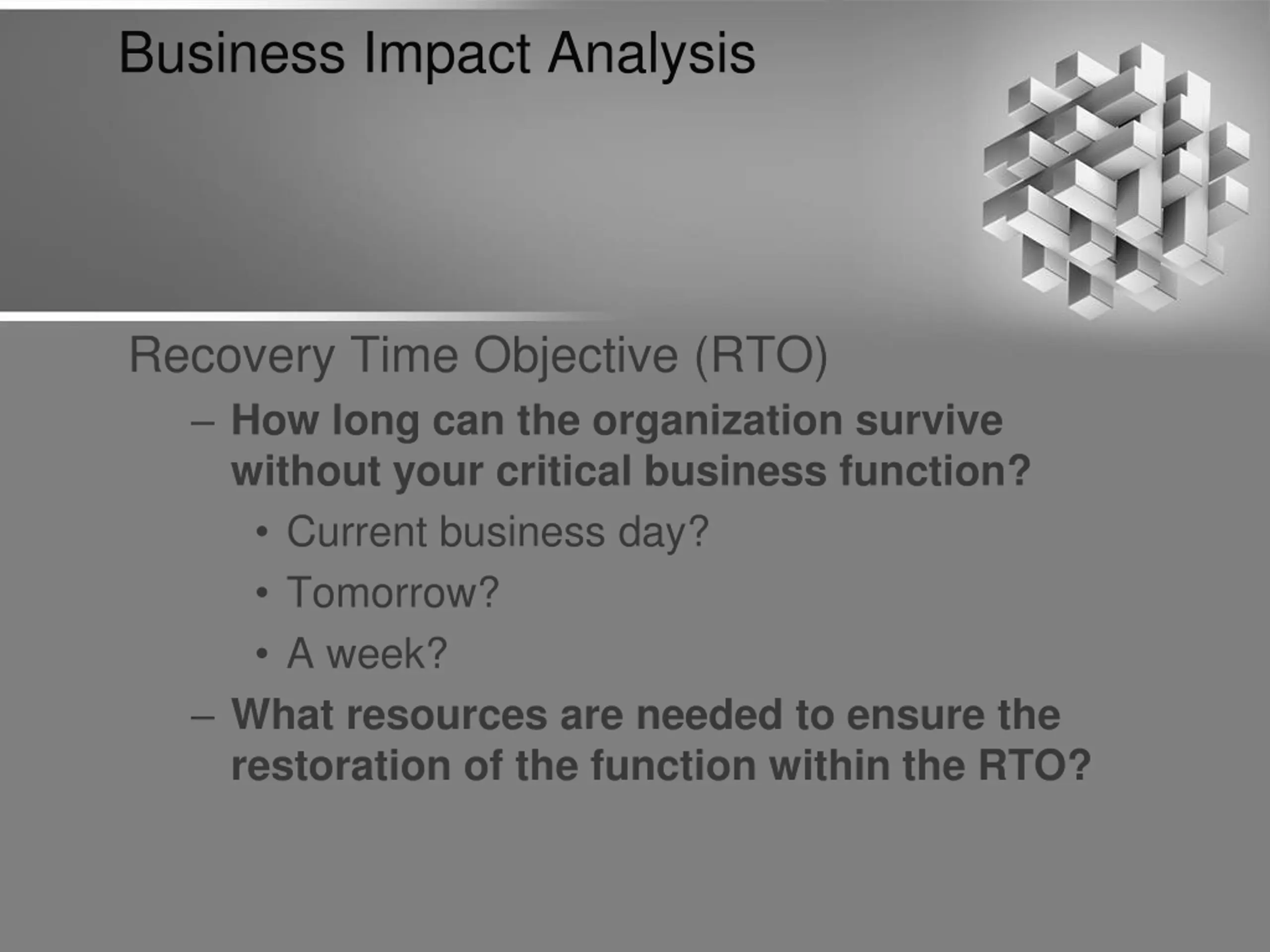 Business Impact Analysis

Recovery Time Objective (RTO)

– How long can the organization survive without your critical business function?

• Current business day?

• Tomorrow?

• A week?

– What resources are needed to ensure the restoration of the function within the RTO?